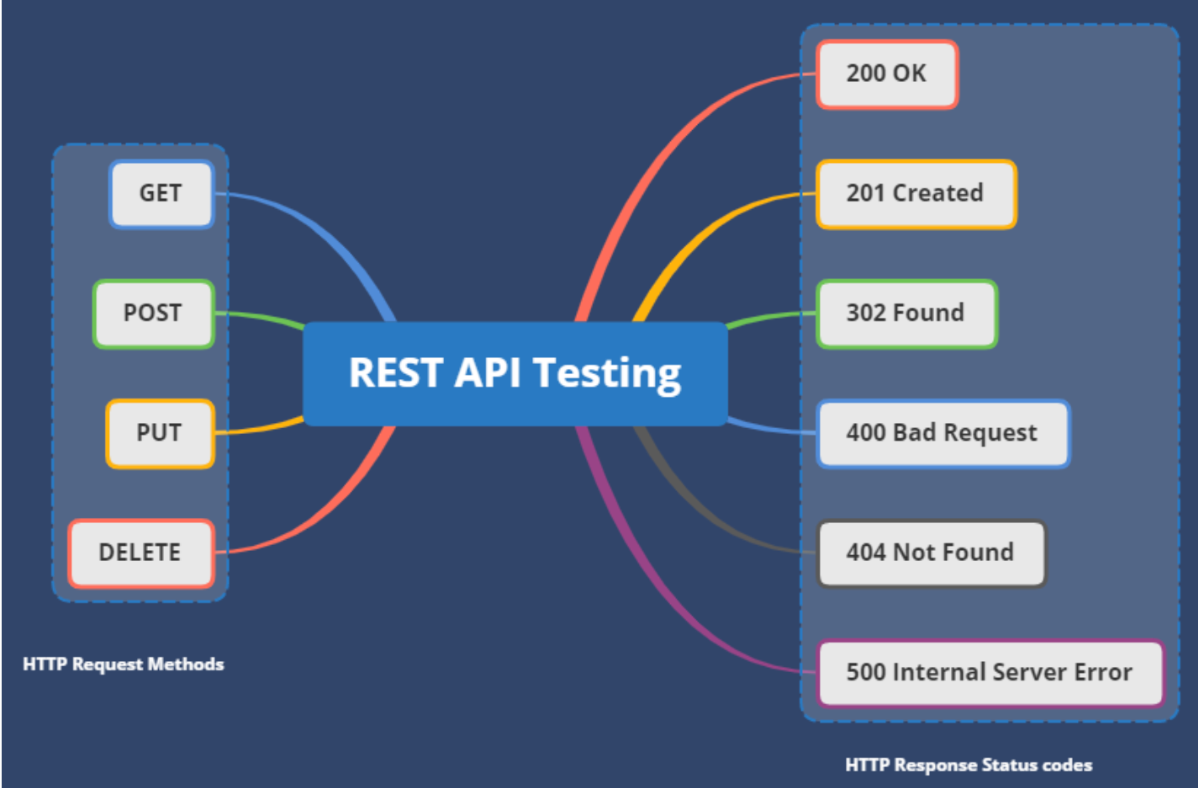 GET

POST

PUT

DELETE

HTTP Request Methods

REST API Testing

200 OK

201 Created

302 Found

400 Bad Request

404 Not Found

500 Internal Server Error

HTTP Response Status codes